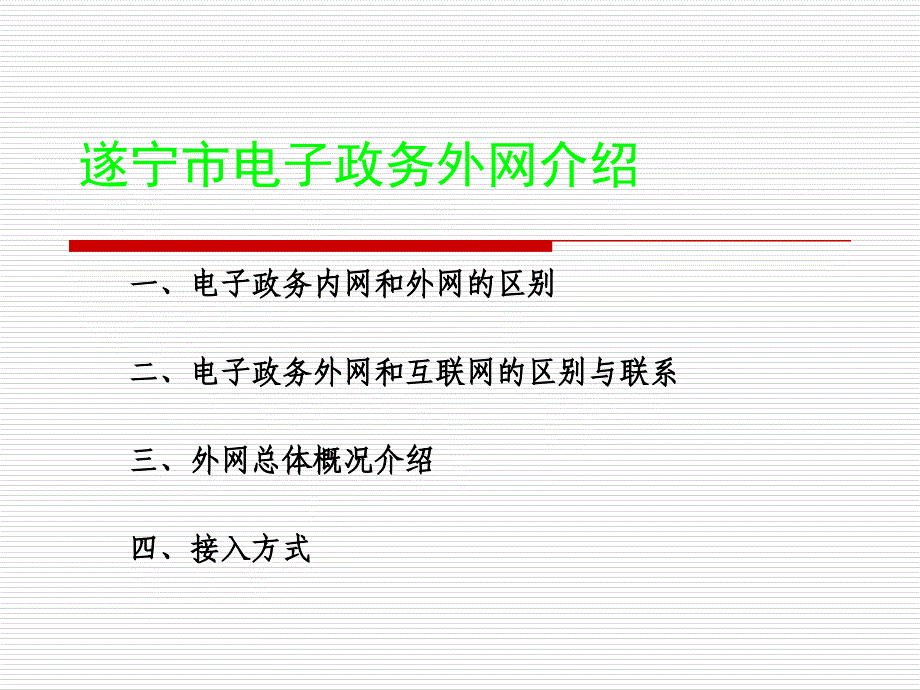 遂宁市电子政务外网介绍

一、电子政务内网和外网的区别

二、电子政务外网和互联网的区别与联系

三、外网总体概况介绍

四、接入方式